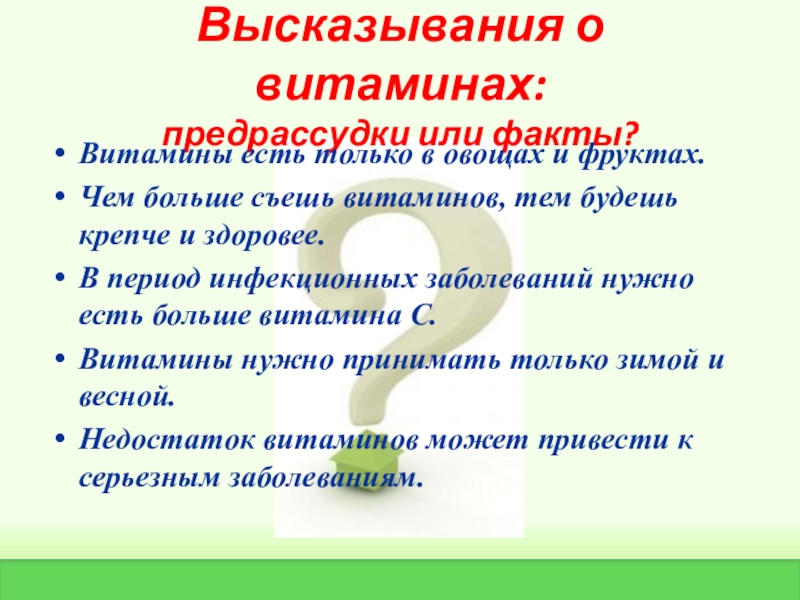 Высказывания о витаминах:
предрассудки или факты?

• Витамины есть только в овощах и фруктах.
• Чем больше съешь витаминов, тем будешь крепче и здоровее.
• В период инфекционных заболеваний нужно есть больше витамина С.
• Витамины нужно принимать только зимой и весной.
• Недостаток витаминов может привести к серьезным заболеваниям.